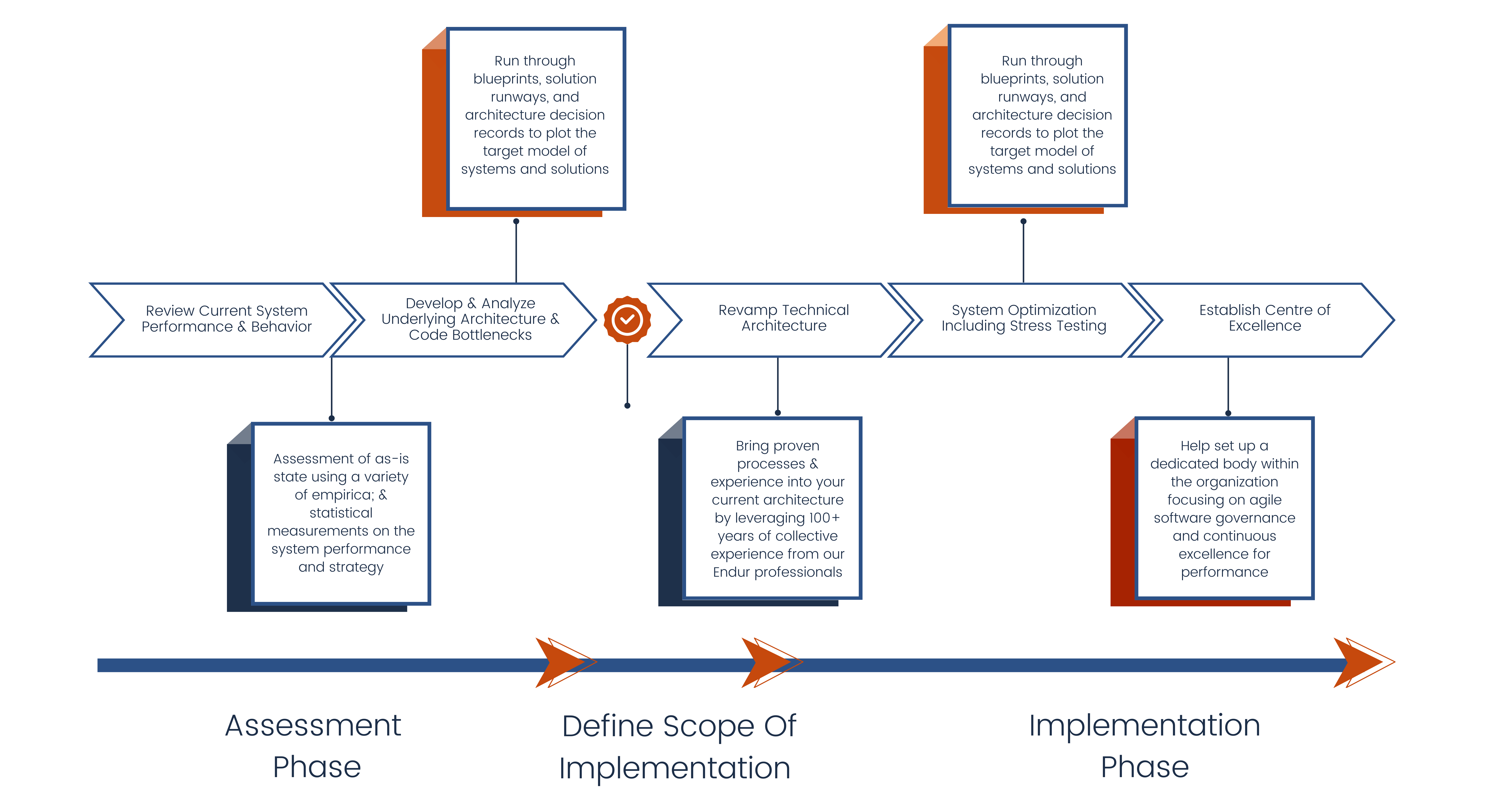 Run through blueprints, solution runways, and architecture decision records to plot the target model of systems and solutions

Run through blueprints, solution runways, and architecture decision records to plot the target model of systems and solutions

Review Current System Performance & Behavior

Develop & Analyze Underlying Architecture & Code Bottlenecks

Revamp Technical Architecture

System Optimization Including Stress Testing

Establish Centre of Excellence

Assessment of as-is state using a variety of empirica; & statistical measurements on the system performance and strategy

Bring proven processes & experience into your current architecture by leveraging 100+ years of collective experience from our Endur professionals

Help set up a dedicated body within the organization focusing on agile software governance and continuous excellence for performance

Assessment Phase

Define Scope Of Implementation

Implementation Phase